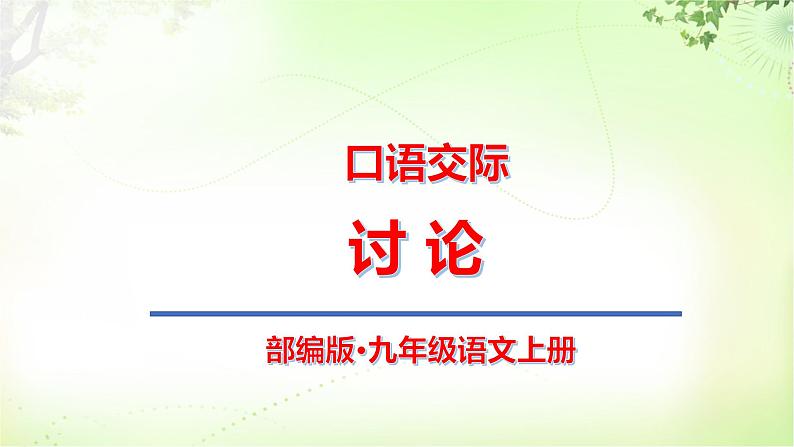 口语交际

讨 论

部编版·九年级语文上册